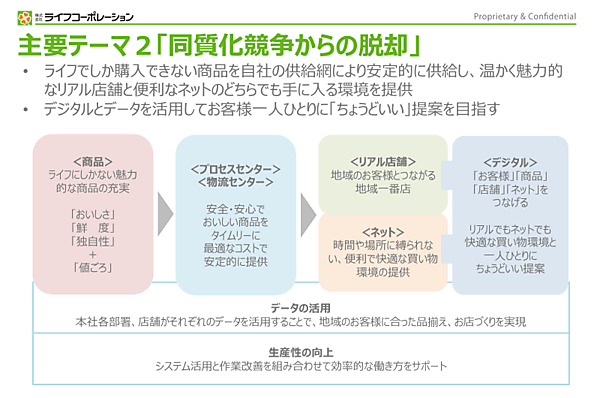 株式会社 ライフコーポレーション

Proprietary & Confidential

主要テーマ２「同質化競争からの脱却」

• ライフでしか購入できない商品を自社の供給網により安定的に供給し、温かく魅力的なリアル店舗と便利なネットのどちらでも手に入る環境を提供
• デジタルとデータを活用してお客様一人ひとりに「ちょうどいい」提案を目指す

<商品>
ライフにしかない魅力的な商品の充実

「おいしさ」
「鮮　度」
「独自性」
＋
「値ごろ」

<プロセスセンター>
<物流センター>

安全・安心で
おいしい商品を
タイムリーに
最適なコストで
安定的に提供

<リアル店舗>
地域のお客様とつながる
地域一番店

<ネット>
時間や場所に縛られない、便利で快適な買い物環境の提供

<デジタル>
「お客様」「商品」
「店舗」「ネット」を
つなげる

リアルでもネットでも
快適な買い物環境と
一人ひとりに
ちょうどいい提案

データの活用
本社各部署、店舗がそれぞれのデータを活用することで、地域のお客様に合った品揃え、お店づくりを実現

生産性の向上
システム活用と作業改善を組み合わせて効率的な働き方をサポート